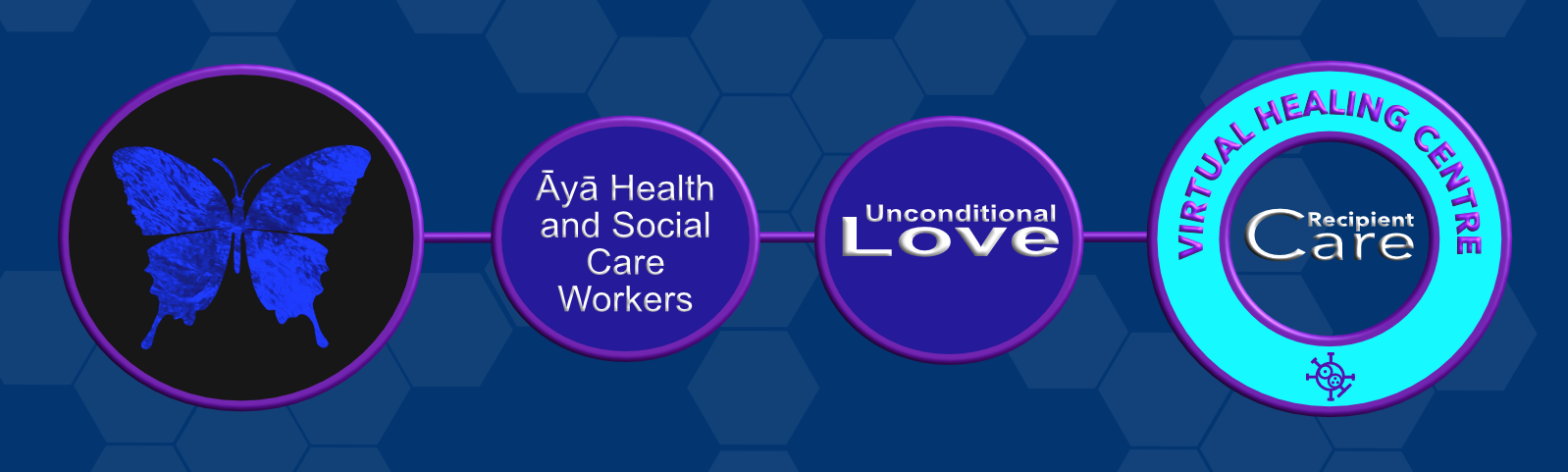 Āyā Health and Social Care Workers

Unconditional Love

VIRTUAL HEALING CENTRE

Recipient Care